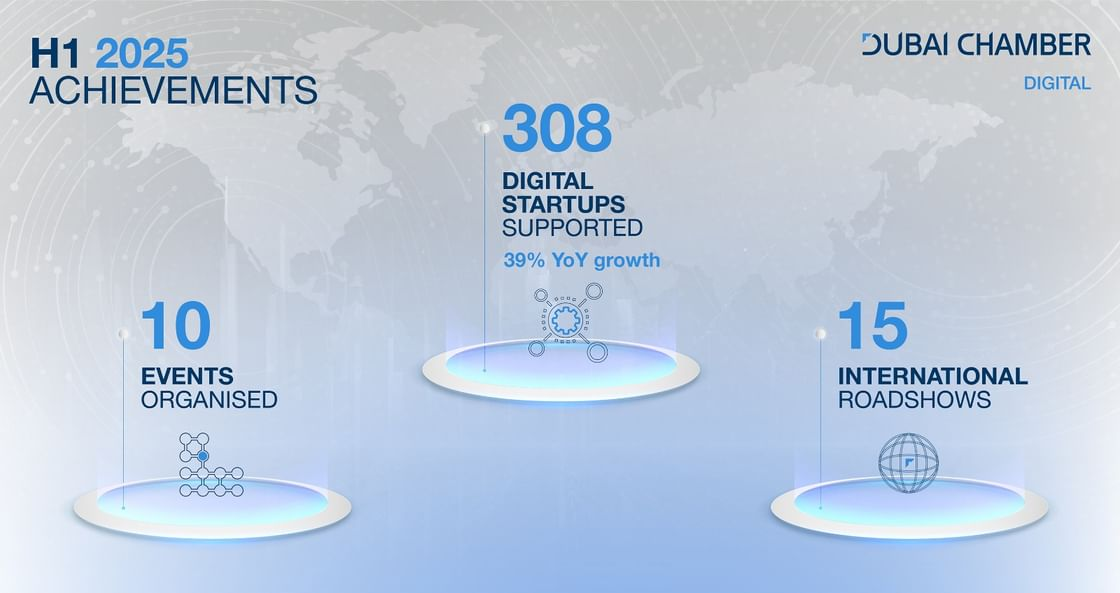 H1 2025
ACHIEVEMENTS

DUBAI CHAMBER
DIGITAL

308
DIGITAL
STARTUPS
SUPPORTED
39% YoY growth

10
EVENTS
ORGANISED

15
INTERNATIONAL
ROADSHOWS